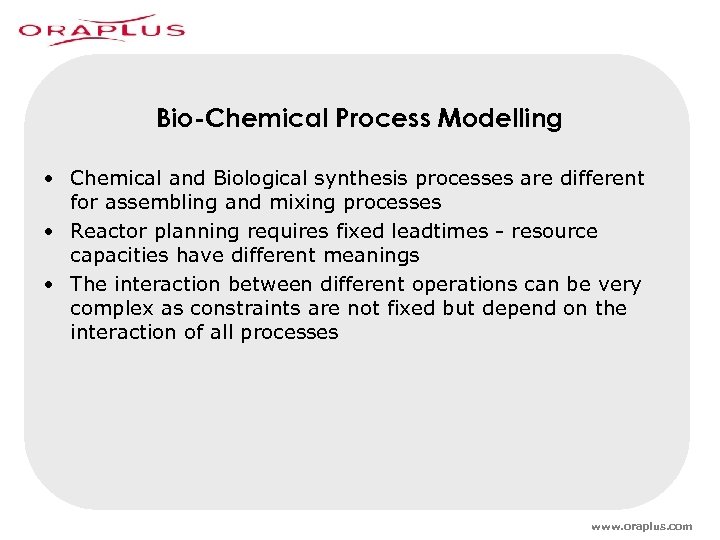 ORAPLUS

Bio-Chemical Process Modelling

• Chemical and Biological synthesis processes are different for assembling and mixing processes
• Reactor planning requires fixed leadtimes - resource capacities have different meanings
• The interaction between different operations can be very complex as constraints are not fixed but depend on the interaction of all processes

www.oraplus.com